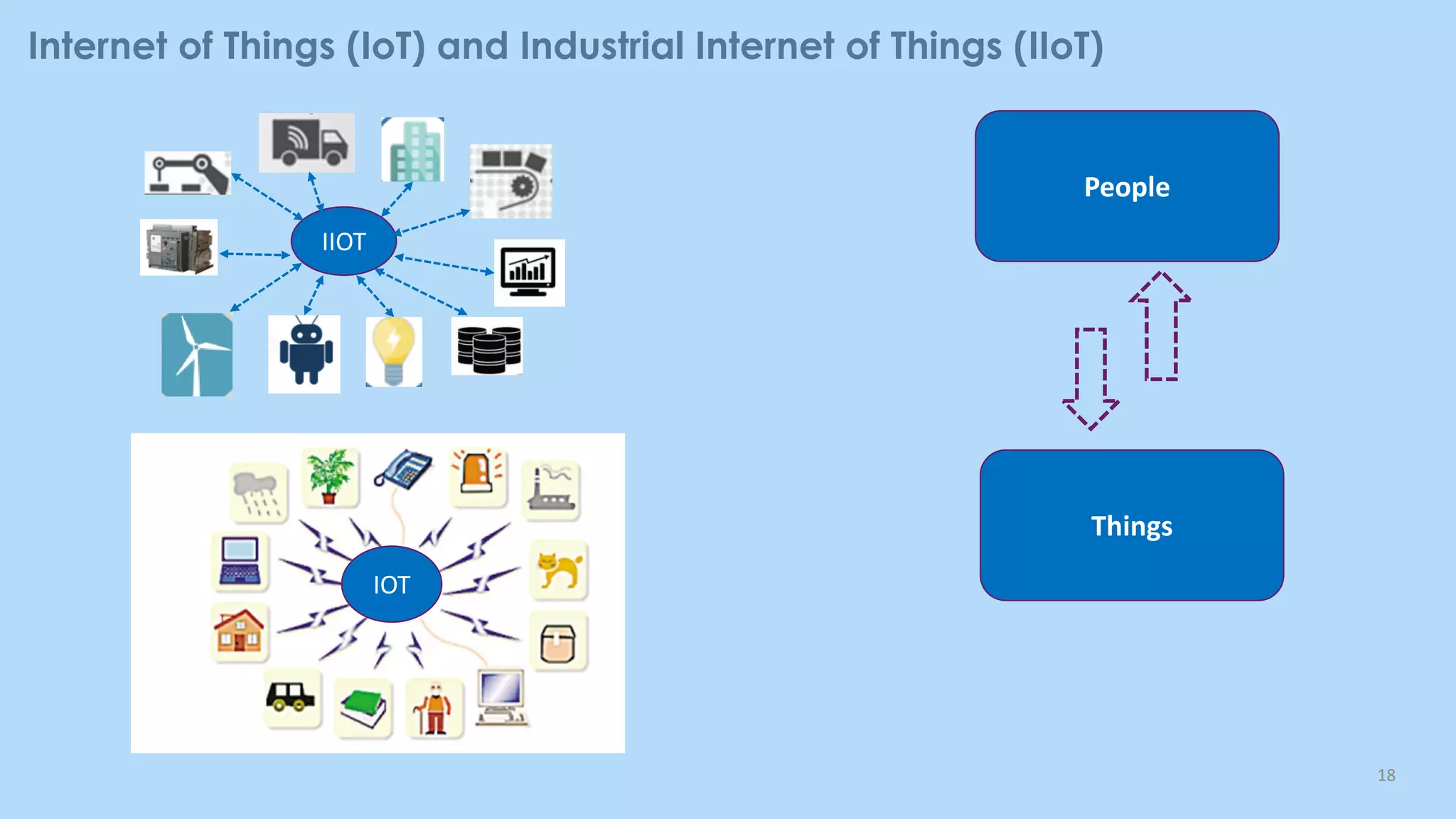 Internet of Things (IoT) and Industrial Internet of Things (IIoT)

IIOT

IOT

People

Things

18